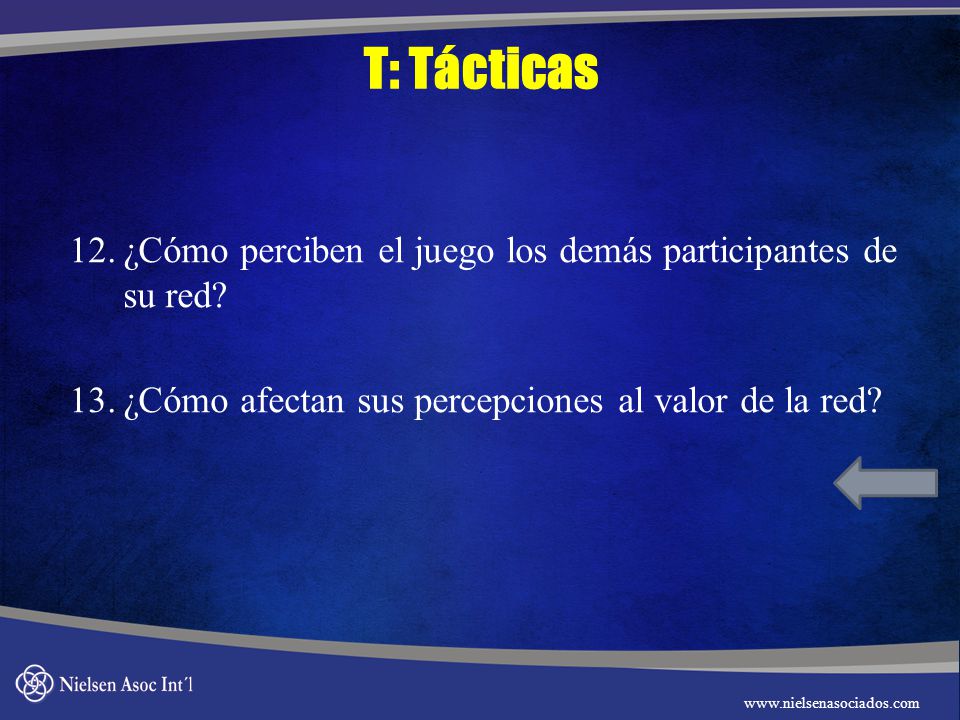 T: Tácticas

12. ¿Cómo perciben el juego los demás participantes de su red?

13. ¿Cómo afectan sus percepciones al valor de la red?

Nielsen Asoc Int´l

www.nielsenasociados.com